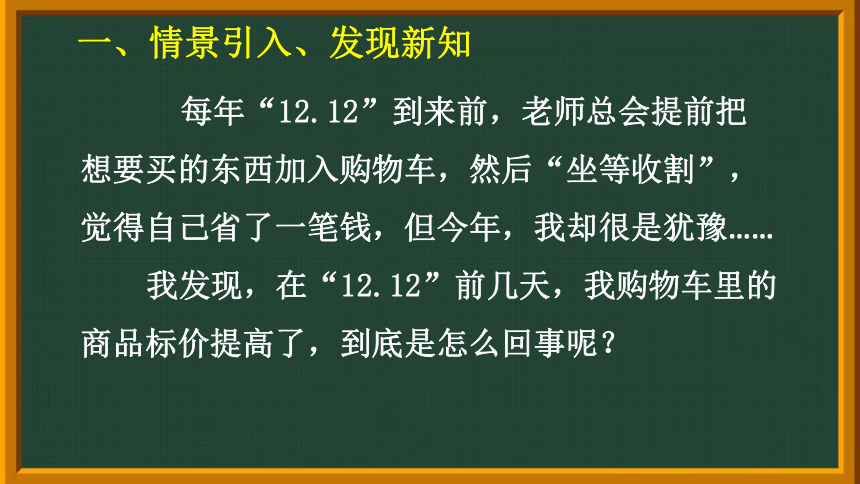 一、情景引入、发现新知

每年“12.12”到来前，老师总会提前把想要买的东西加入购物车，然后“坐等收割”，觉得自己省了一笔钱，但今年，我却很是犹豫……

我发现，在“12.12”前几天，我购物车里的商品标价提高了，到底是怎么回事呢？